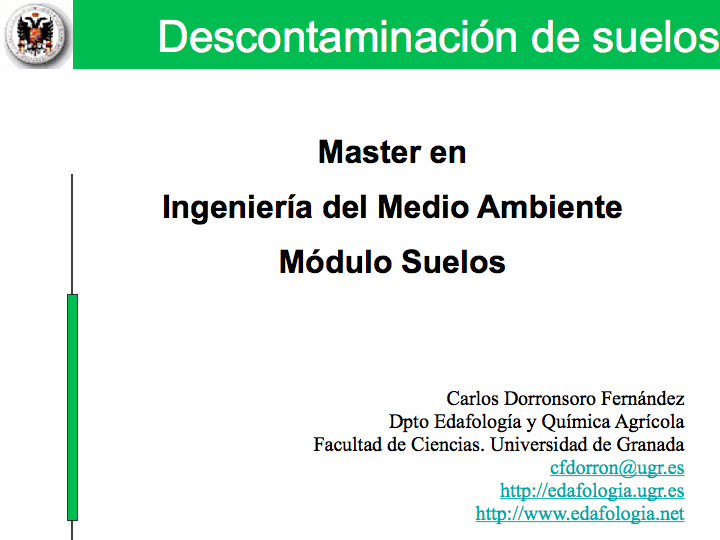 Descontaminación de suelos

Master en
Ingeniería del Medio Ambiente
Módulo Suelos

Carlos Dorronsoro Fernández
Dpto Edafología y Química Agrícola
Facultad de Ciencias. Universidad de Granada
cfdorron@ugr.es
http://edafologia.ugr.es
http://www.edafologia.net